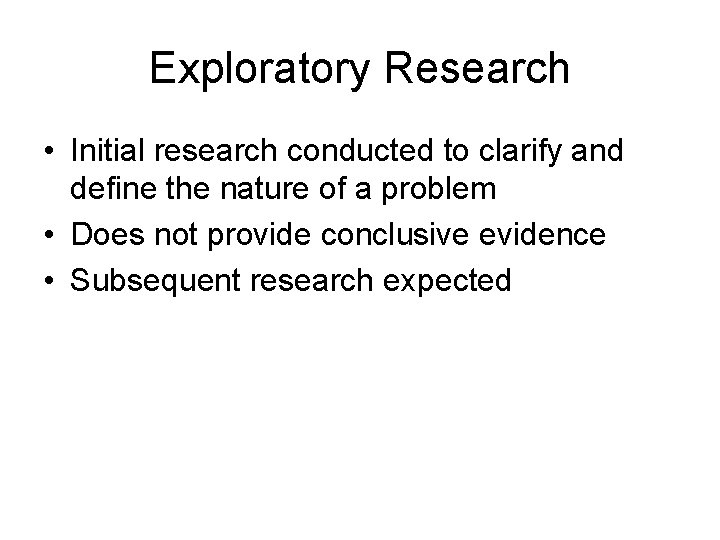 Exploratory Research

• Initial research conducted to clarify and define the nature of a problem
• Does not provide conclusive evidence
• Subsequent research expected